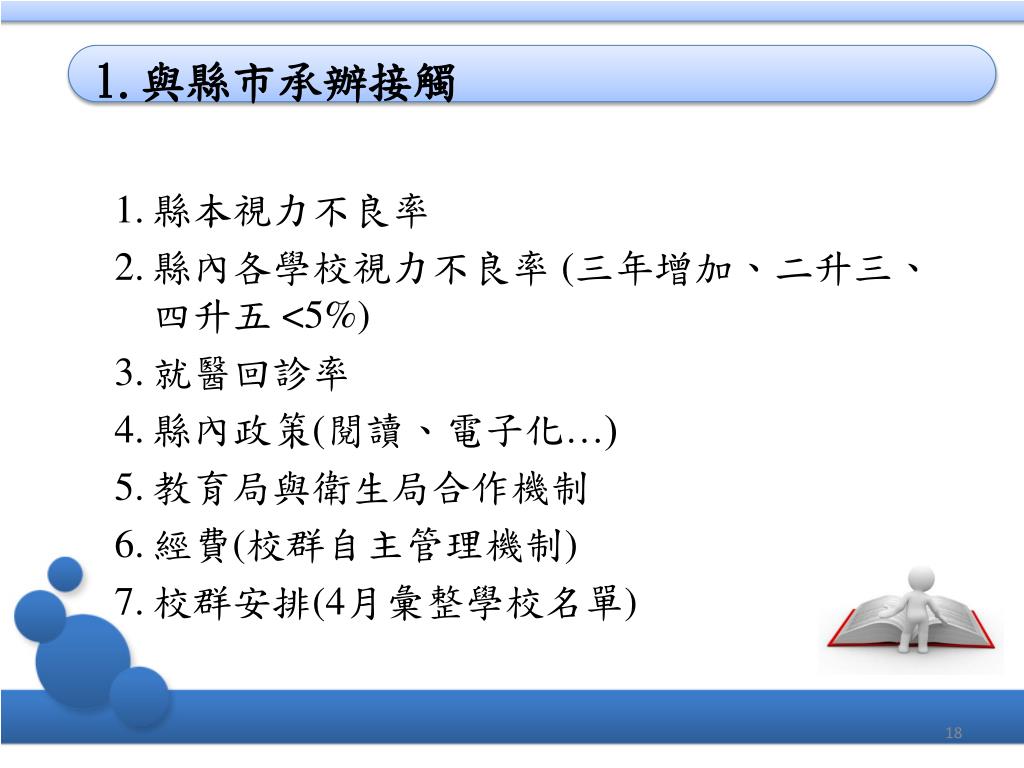 1. 與縣市承辦接觸

1. 縣本視力不良率
2. 縣內各學校視力不良率 (三年增加、二升三、四升五 <5%)
3. 就醫回診率
4. 縣內政策(閱讀、電子化…)
5. 教育局與衛生局合作機制
6. 經費(校群自主管理機制)
7. 校群安排(4月彙整學校名單)

18